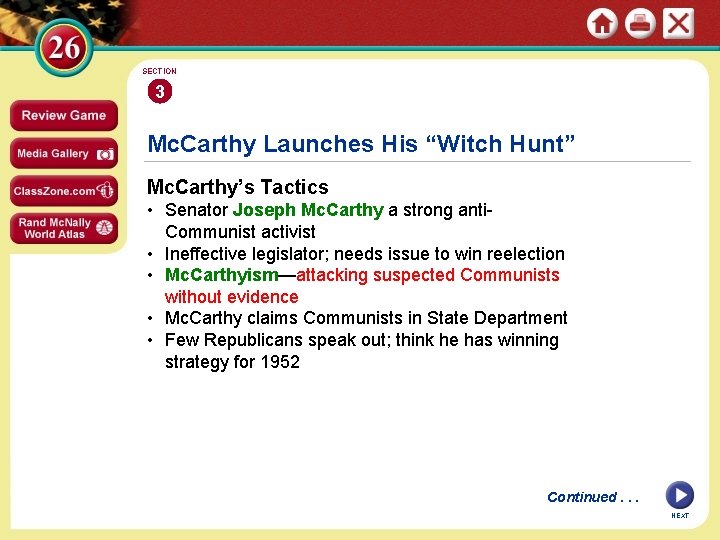 26

Review Game

Media Gallery

ClassZone.com

Rand McNally World Atlas

SECTION

3

McCarthy Launches His “Witch Hunt”

McCarthy’s Tactics

• Senator Joseph McCarthy a strong anti-Communist activist
• Ineffective legislator; needs issue to win reelection
• McCarthyism—attacking suspected Communists without evidence
• McCarthy claims Communists in State Department
• Few Republicans speak out; think he has winning strategy for 1952

Continued . . .

NEXT